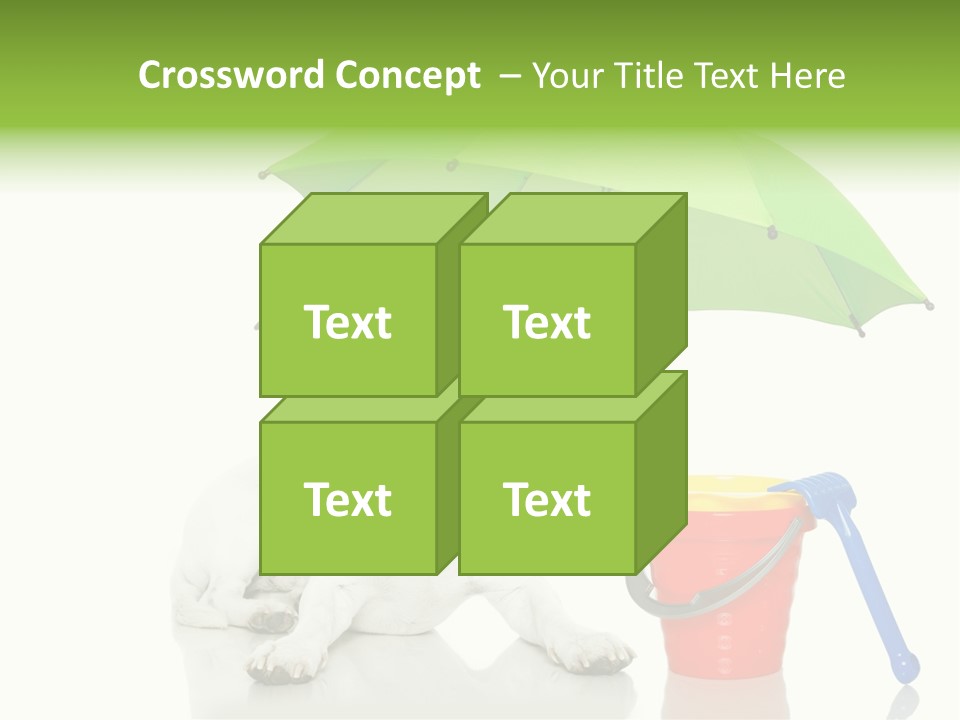 Crossword Concept – Your Title Text Here

Text

Text

Text

Text